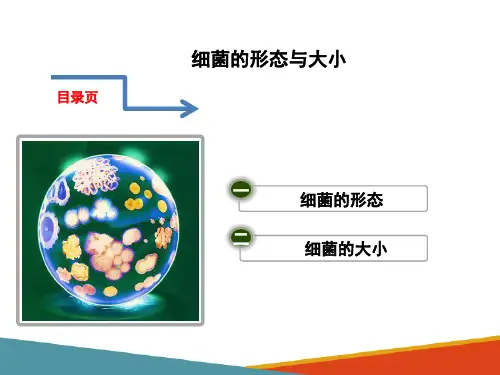 细菌的形态与大小

目录页

一 细菌的形态

二 细菌的大小